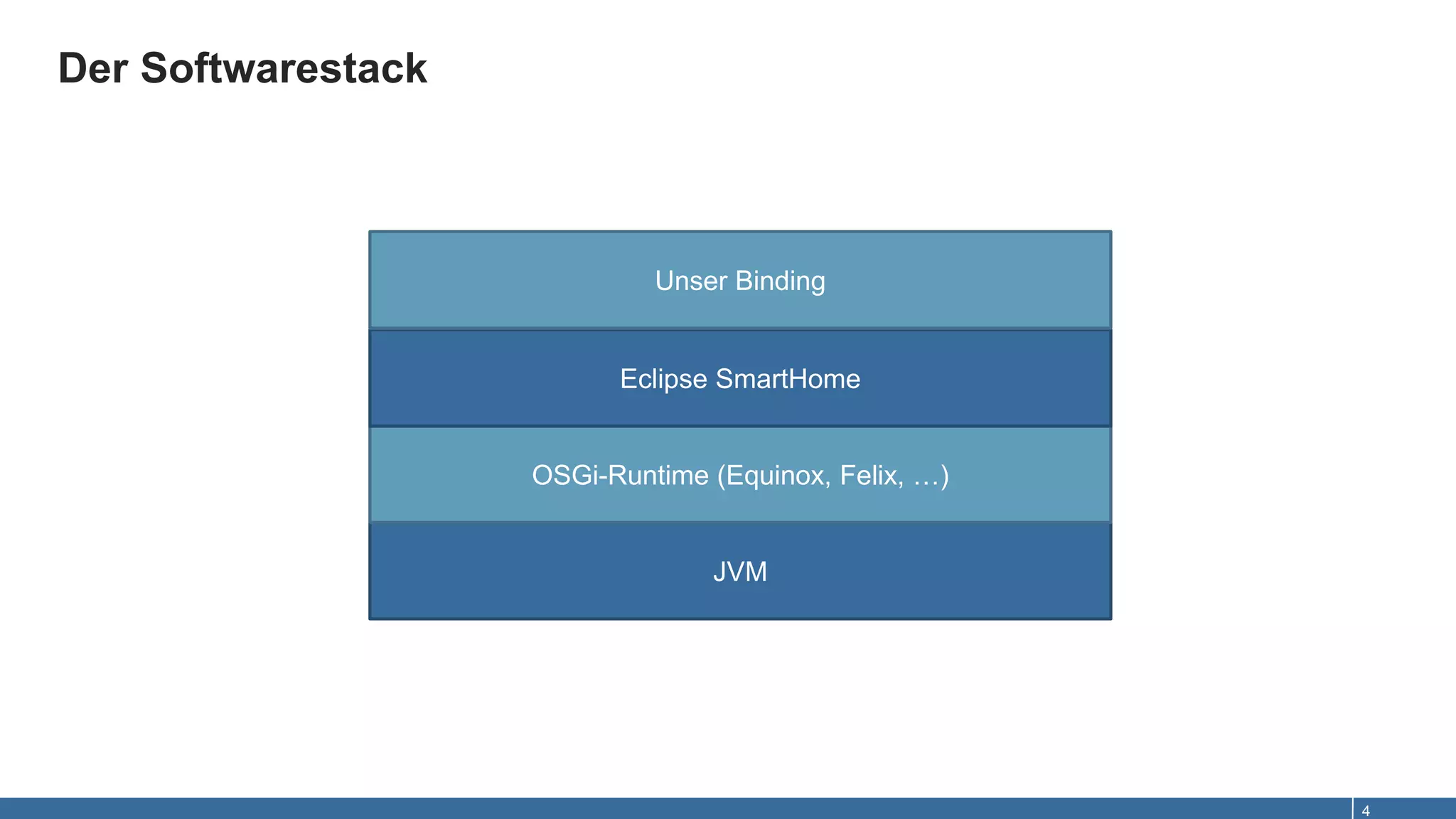 Der Softwarestack

Unser Binding

Eclipse SmartHome

OSGi-Runtime (Equinox, Felix, …)

JVM

4